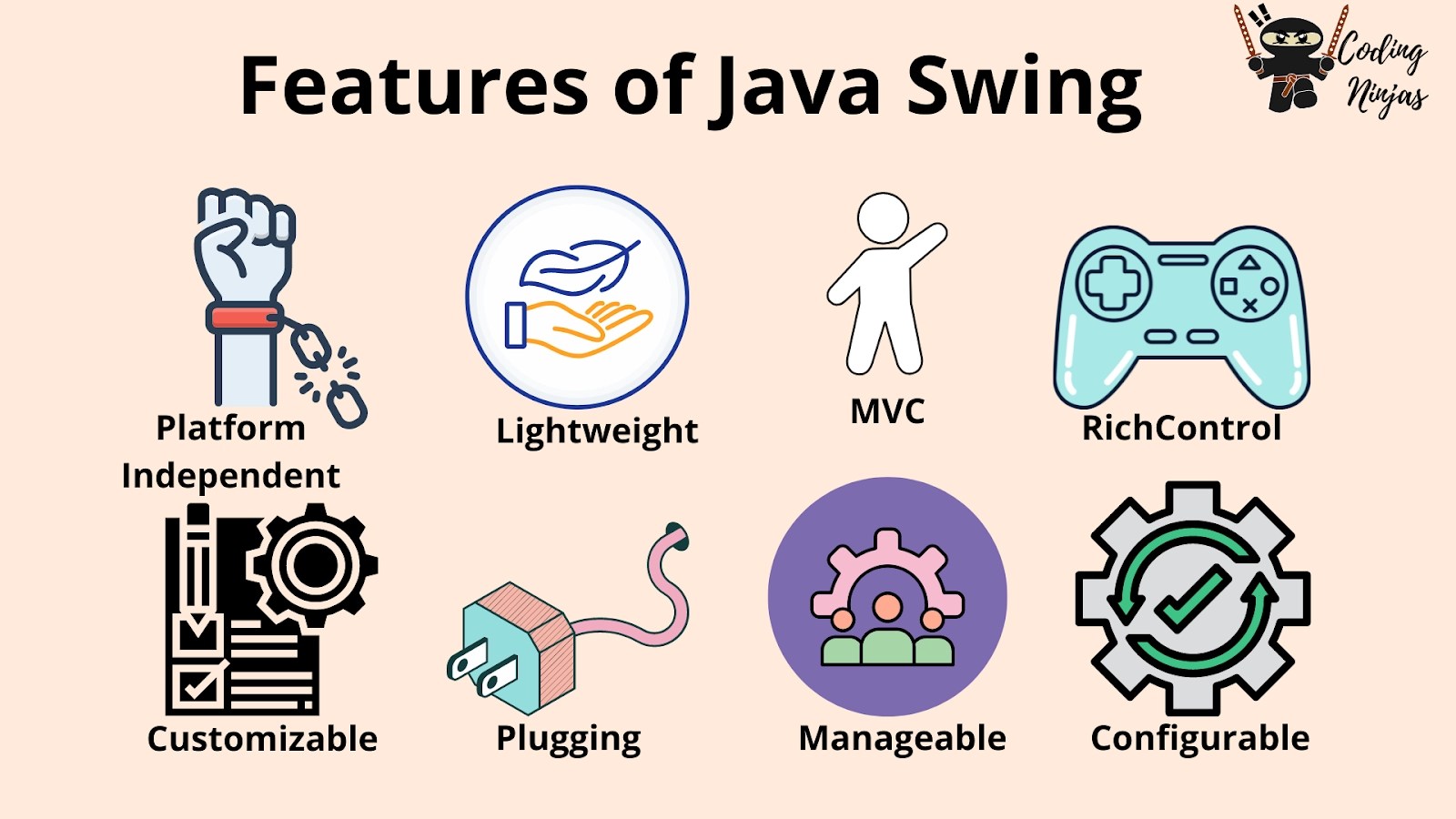 Features of Java Swing

Coding Ninjas

Platform Independent

Lightweight

MVC

RichControl

Customizable

Plugging

Manageable

Configurable